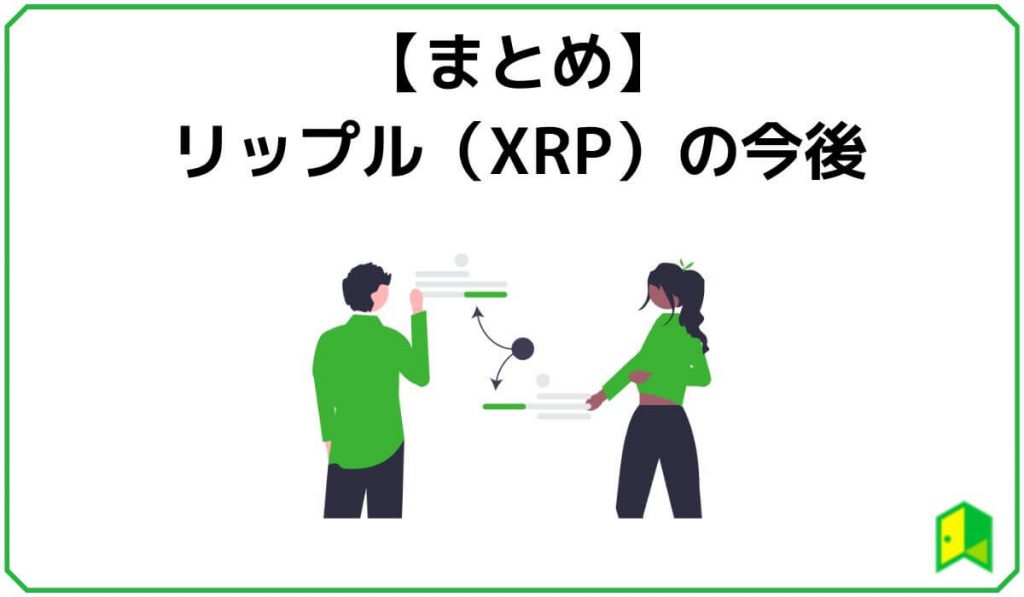 【まとめ】
リップル（XRP）の今後